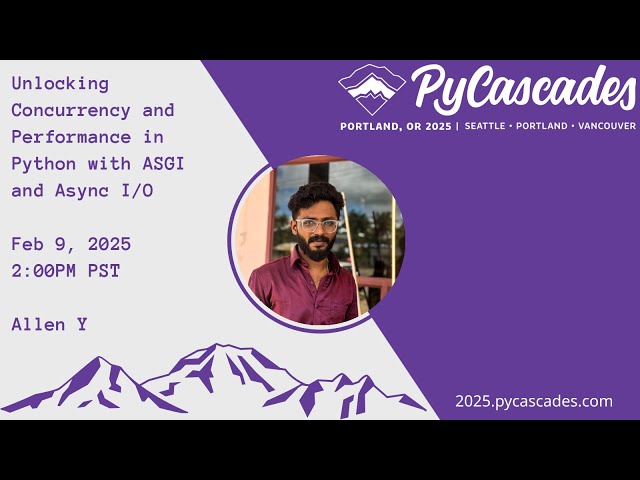 Unlocking Concurrency and Performance in Python with ASGI and Async I/O

Feb 9, 2025
2:00PM PST

Allen Y

PyCascades

PORTLAND, OR 2025 | SEATTLE • PORTLAND • VANCOUVER

2025.pycascades.com